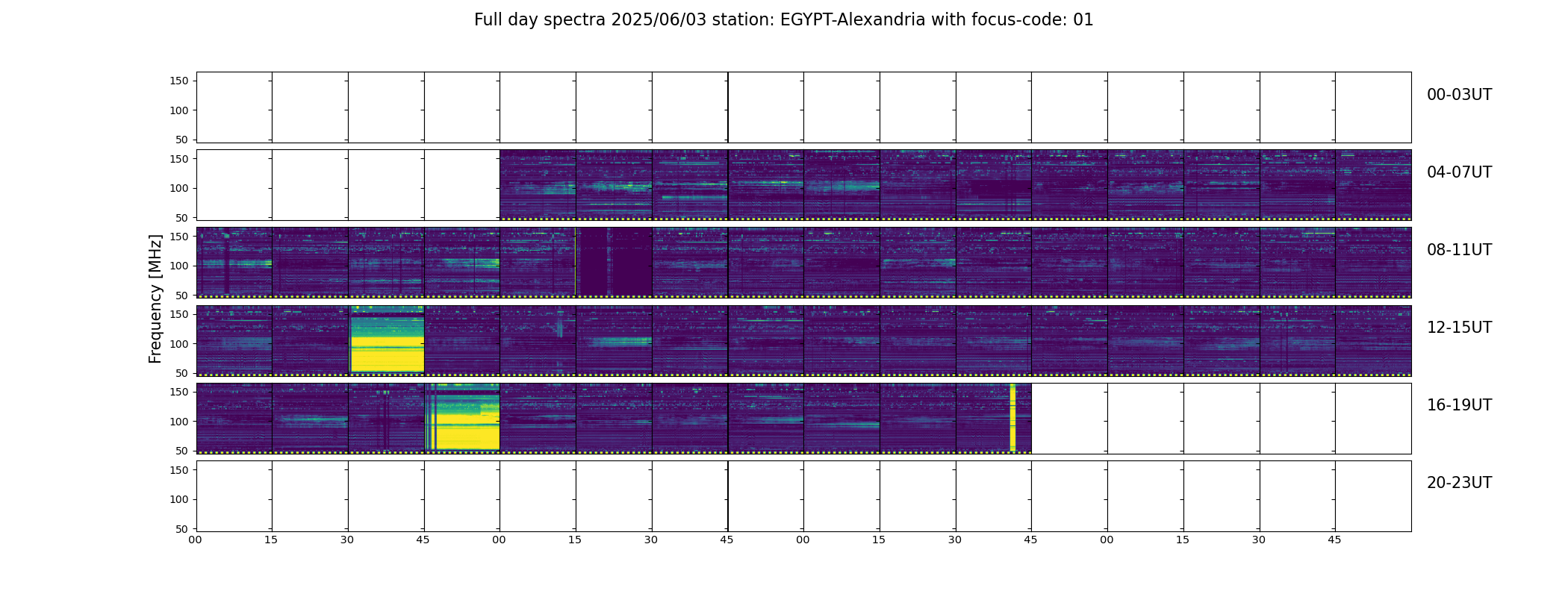 Full day spectra 2025/06/03 station: EGYPT-Alexandria with focus-code: 01

Frequency [MHz]

150
100
50
00-03UT

150
100
50
04-07UT

150
100
50
08-11UT

150
100
50
12-15UT

150
100
50
16-19UT

150
100
50
20-23UT

00 15 30 45 00 15 30 45 00 15 30 45 00 15 30 45